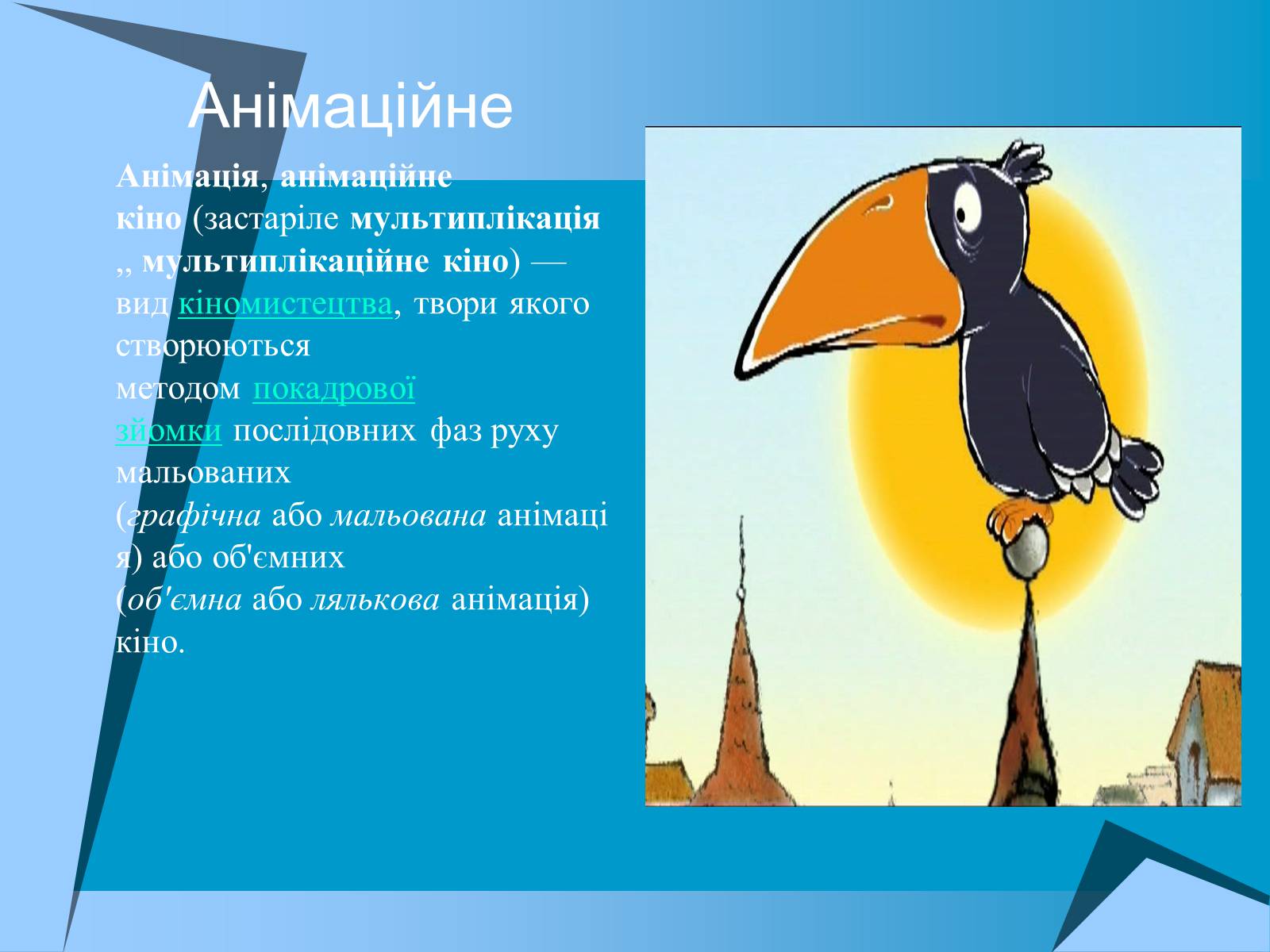 Анімаційне

Анімація, анімаційне кіно (застаріле мультиплікація ,, мультиплікаційне кіно) — вид кіномистецтва, твори якого створюються методом покадрової зйомки послідовних фаз руху мальованих (графічна або мальована анімація) або об'ємних (об'ємна або лялькова анімація) кіно.